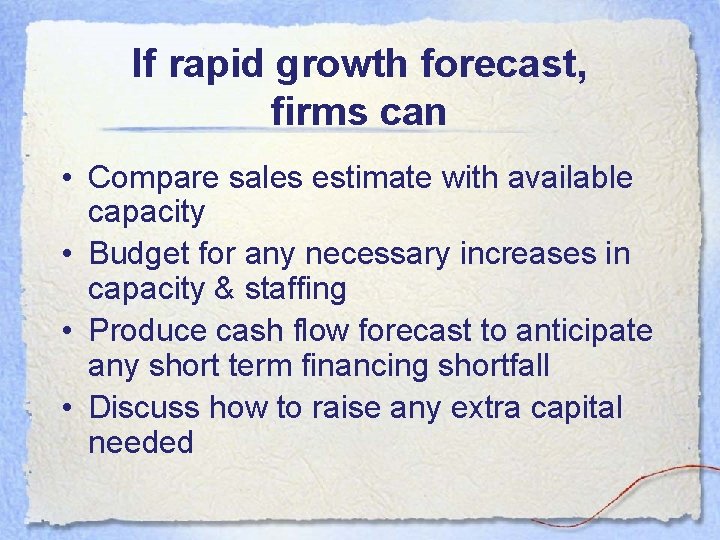 If rapid growth forecast, firms can

• Compare sales estimate with available capacity
• Budget for any necessary increases in capacity & staffing
• Produce cash flow forecast to anticipate any short term financing shortfall
• Discuss how to raise any extra capital needed